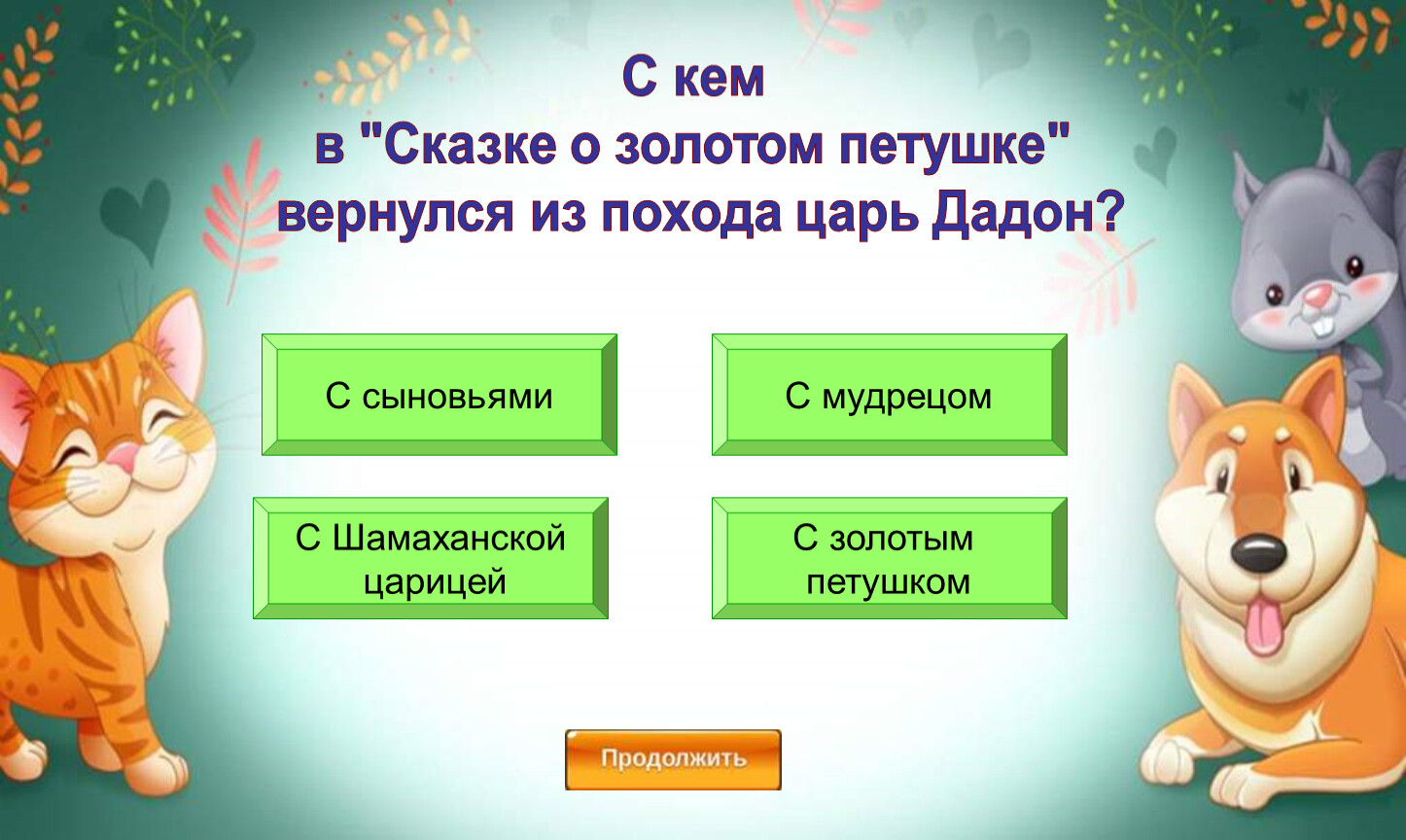 С кем
в "Сказке о золотом петушке"
вернулся из похода царь Дадон?

С сыновьями

С мудрецом

С Шамаханской царицей

С золотым петушком

Продолжить